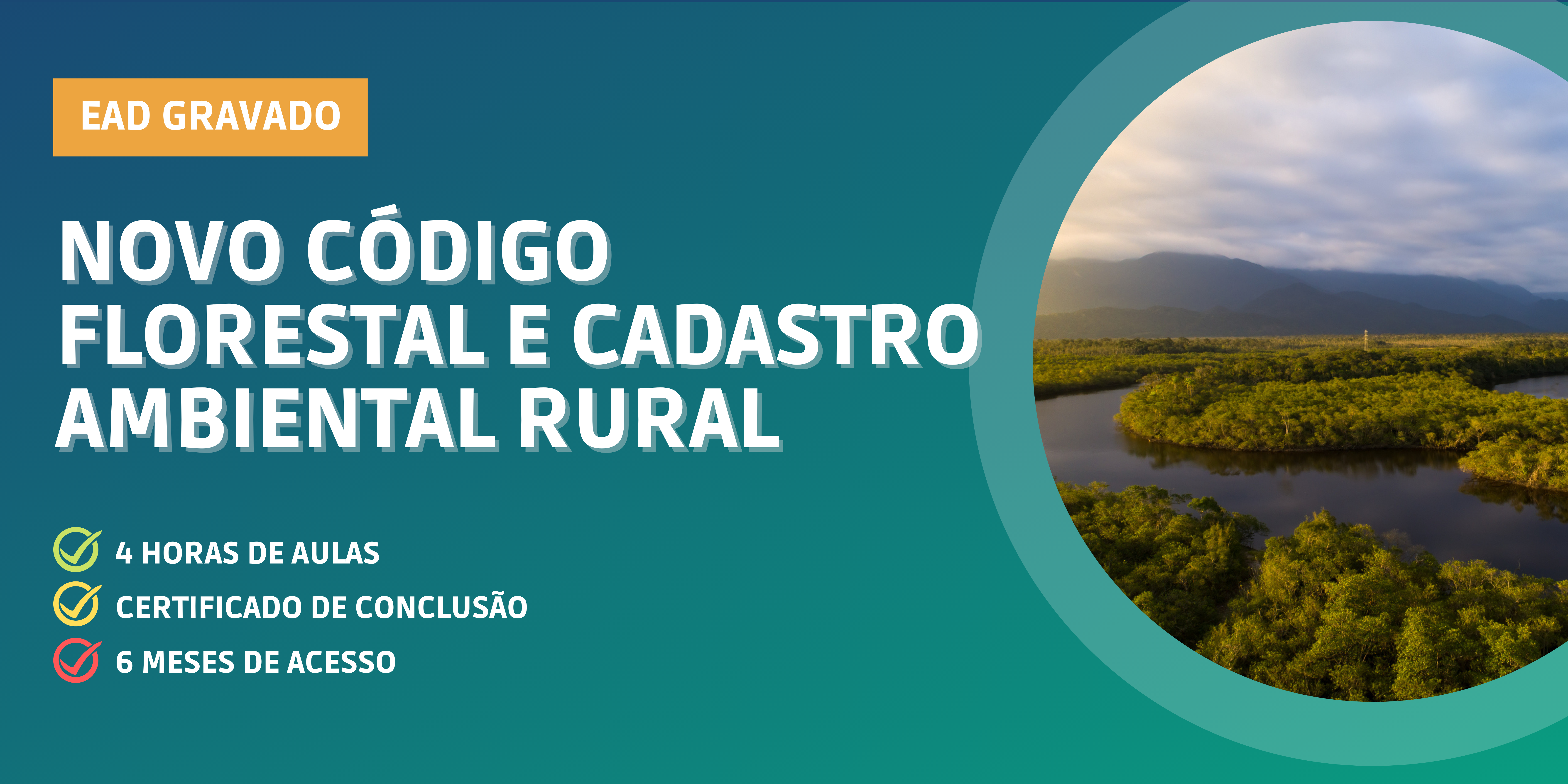 EAD GRAVADO

NOVO CÓDIGO FLORESTAL E CADASTRO AMBIENTAL RURAL

4 HORAS DE AULAS
CERTIFICADO DE CONCLUSÃO
6 MESES DE ACESSO